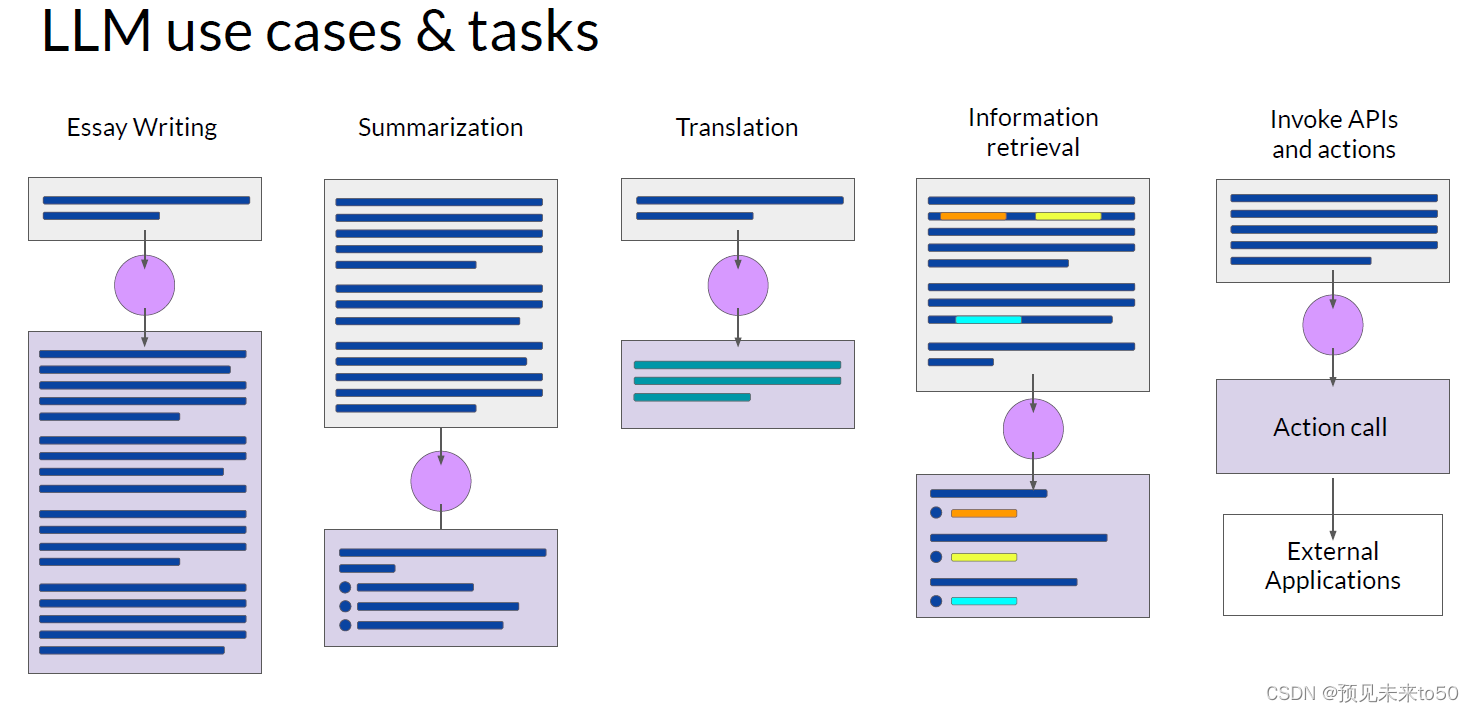 LLM use cases & tasks

Essay Writing

Summarization

Translation

Information retrieval

Invoke APIs and actions

Action call

External Applications

CSDN @预见未来to50